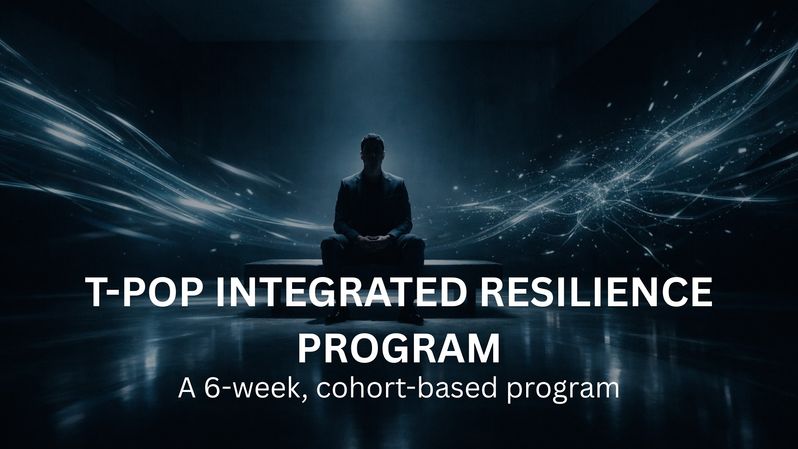 T-POP INTEGRATED RESILIENCE PROGRAM

A 6-week, cohort-based program